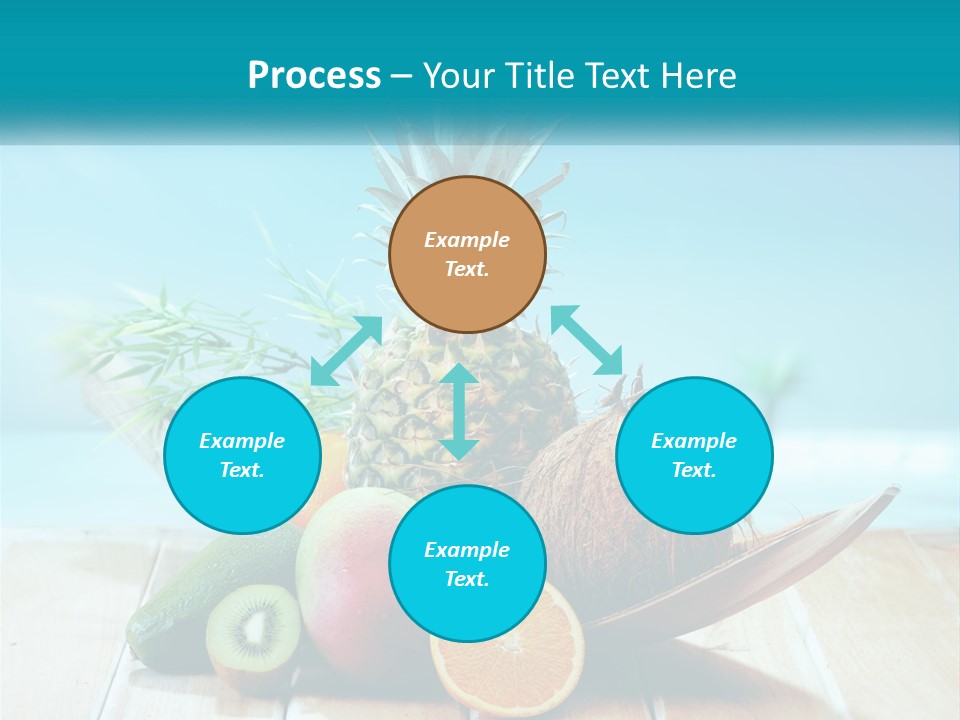 Process – Your Title Text Here

Example Text.

Example Text.

Example Text.

Example Text.